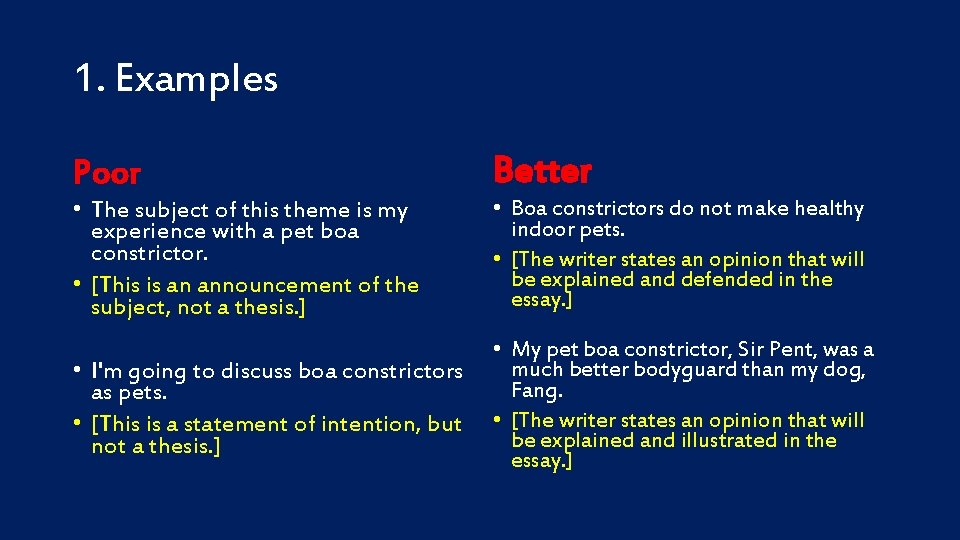 1. Examples

Poor

• The subject of this theme is my experience with a pet boa constrictor.
• [This is an announcement of the subject, not a thesis.]

• I'm going to discuss boa constrictors as pets.
• [This is a statement of intention, but not a thesis.]

Better

• Boa constrictors do not make healthy indoor pets.
• [The writer states an opinion that will be explained and defended in the essay.]

• My pet boa constrictor, Sir Pent, was a much better bodyguard than my dog, Fang.
• [The writer states an opinion that will be explained and illustrated in the essay.]